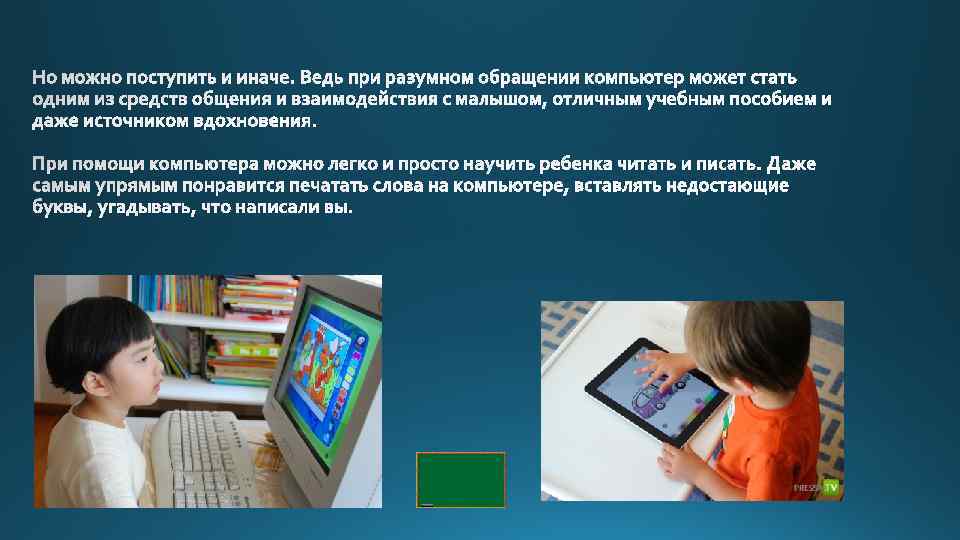 Но можно поступить и иначе. Ведь при разумном обращении компьютер может стать одним из средств общения и взаимодействия с малышом, отличным учебным пособием и даже источником вдохновения.

При помощи компьютера можно легко и просто научить ребенка читать и писать. Даже самым упрямым понравится печатать слова на компьютере, вставлять недостающие буквы, угадывать, что написали вы.

PRESS TV